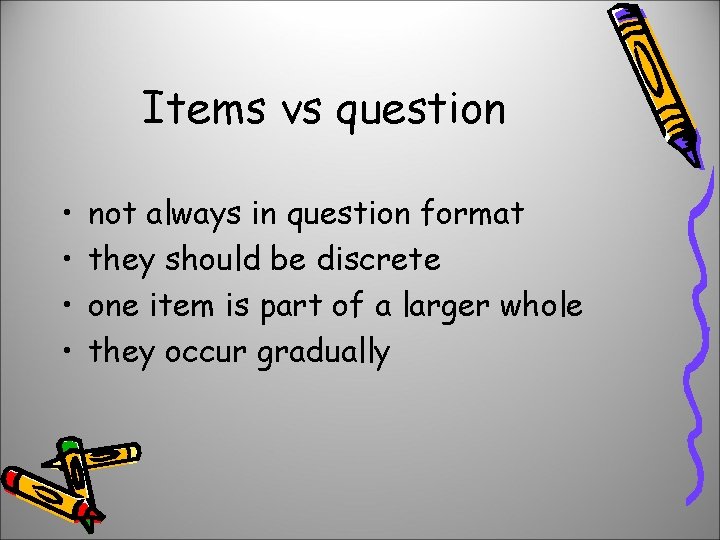 Items vs question

• not always in question format
• they should be discrete
• one item is part of a larger whole
• they occur gradually